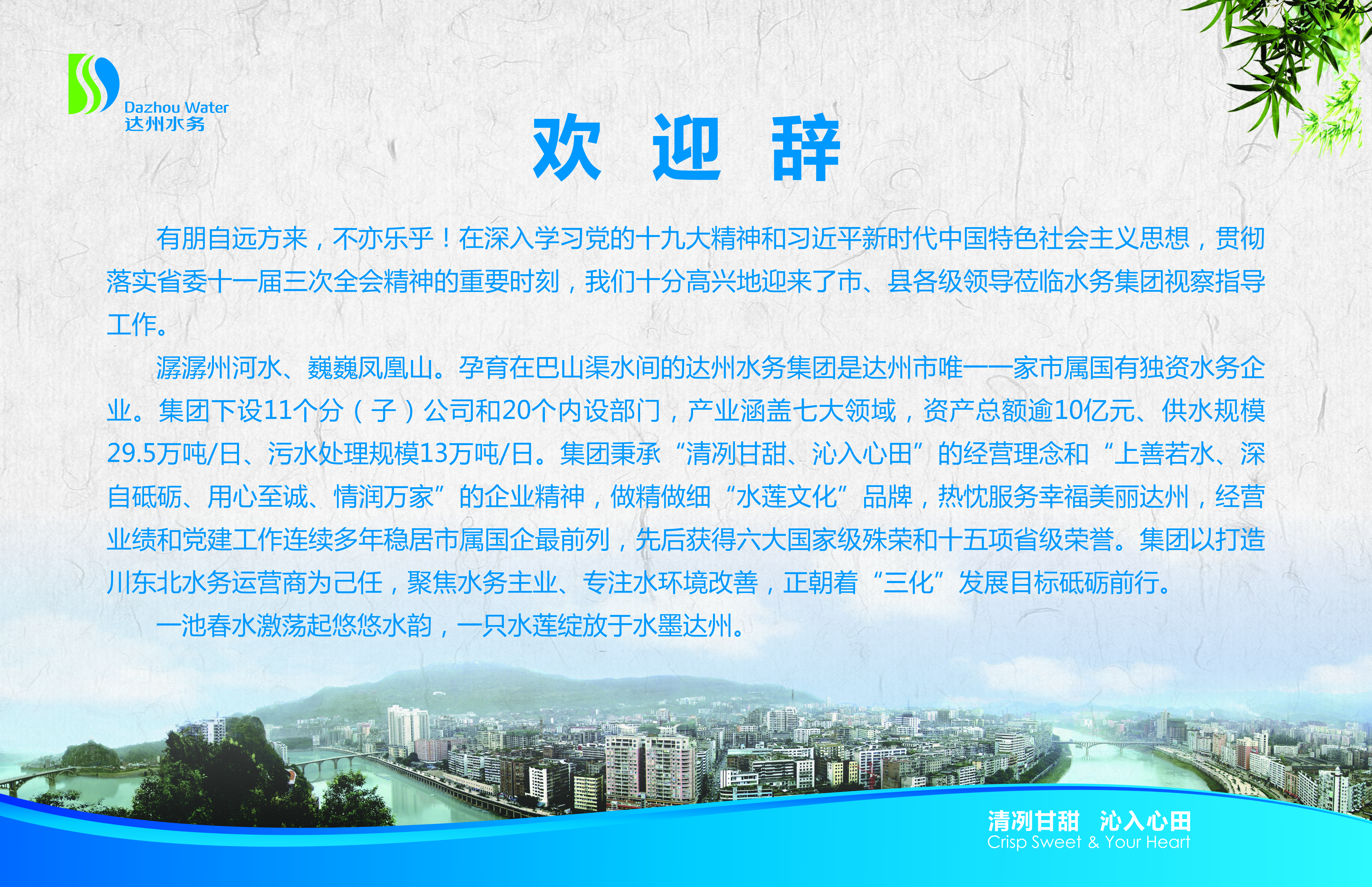 Dazhou Water
达州水务

欢 迎 辞

有朋自远方来，不亦乐乎！在深入学习党的十九大精神和习近平新时代中国特色社会主义思想，贯彻落实省委十一届三次全会精神的重要时刻，我们十分高兴地迎来了市、县各级领导莅临水务集团视察指导工作。

潺潺州河水、巍巍凤凰山。孕育在巴山渠水间的达州水务集团是达州市唯一一家市属国有独资水务企业。集团下设11个分（子）公司和20个内设部门，产业涵盖七大领域，资产总额逾10亿元、供水规模29.5万吨/日、污水处理规模13万吨/日。集团秉承“清冽甘甜、沁入心田”的经营理念和“上善若水、深自砥砺、用心至诚、情润万家”的企业精神，做精做细“水莲文化”品牌，热忱服务幸福美丽达州，经营业绩和党建工作连续多年稳居市属国企最前列，先后获得六大国家级殊荣和十五项省级荣誉。集团以打造川东北水务运营商为己任，聚焦水务主业、专注水环境改善，正朝着“三化”发展目标砥砺前行。

一池春水激荡起悠悠水韵，一只水莲绽放于水墨达州。

清冽甘甜 沁入心田
Crisp Sweet & Your Heart